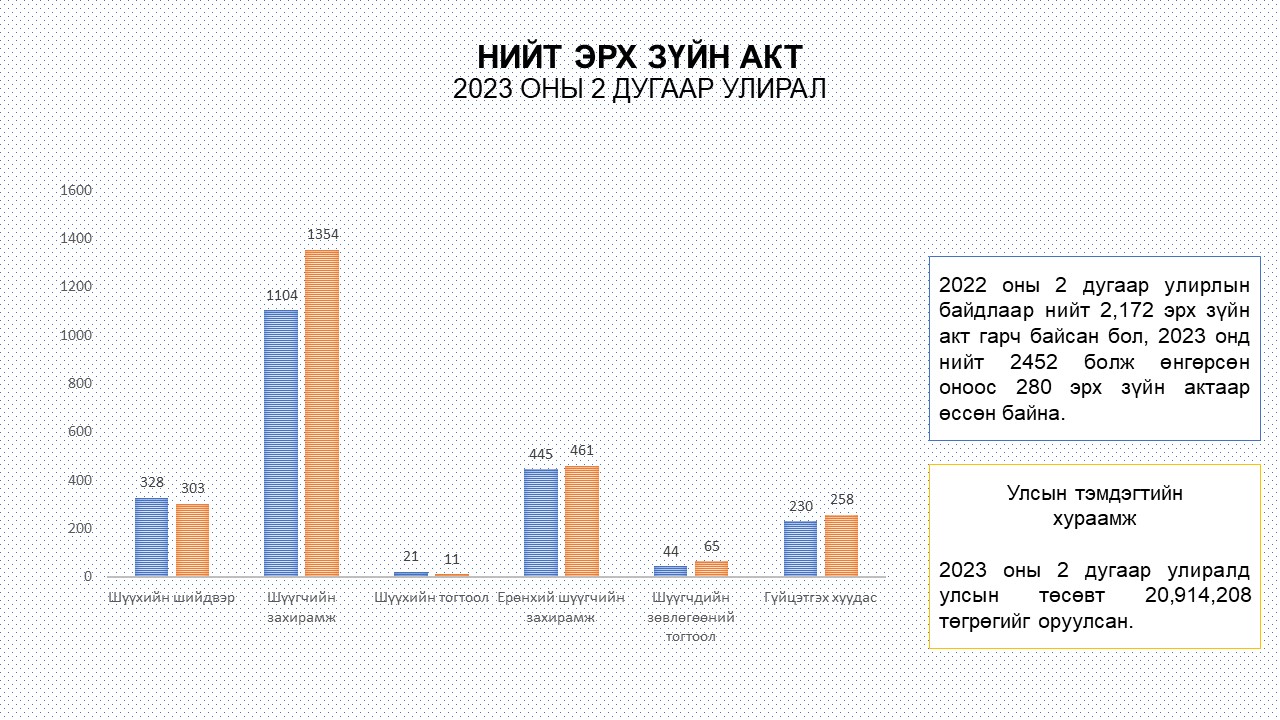 НИЙТ ЭРХ ЗҮЙН АКТ
2023 ОНЫ 2 ДУГААР УЛИРАЛ

1600
1400
1200
1000
800
600
400
200
0

328 303
1104 1354
21 11
445 461
44 65
230 258

Шүүхийн шийдвэр
Шүүгчийн захирамж
Шүүхийн тогтоол
Ерөнхий шүүгчийн захирамж
Шүүгчдийн зөвлөгөөний тогтоол
Гүйцэтгэх хуудас

2022 оны 2 дугаар улирлын байдлаар нийт 2,172 эрх зүйн акт гарч байсан бол, 2023 онд нийт 2452 болж өнгөрсөн оноос 280 эрх зүйн актаар өссөн байна.

Улсын тэмдэгтийн хураамж

2023 оны 2 дугаар улиралд улсын төсөвт 20,914,208 төгрөгийг оруулсан.